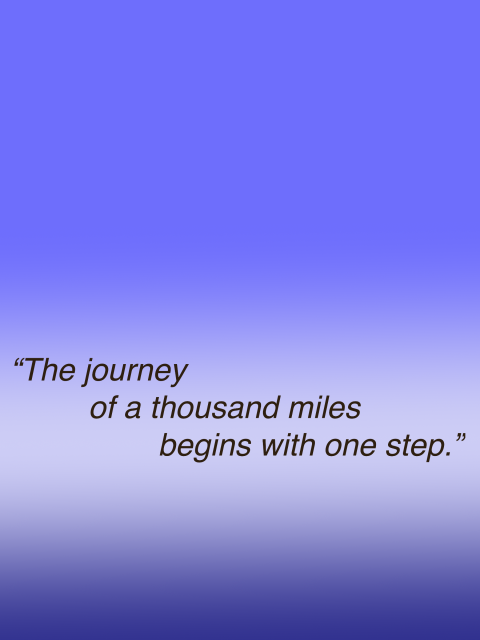 “The journey
of a thousand miles
begins with one step.”